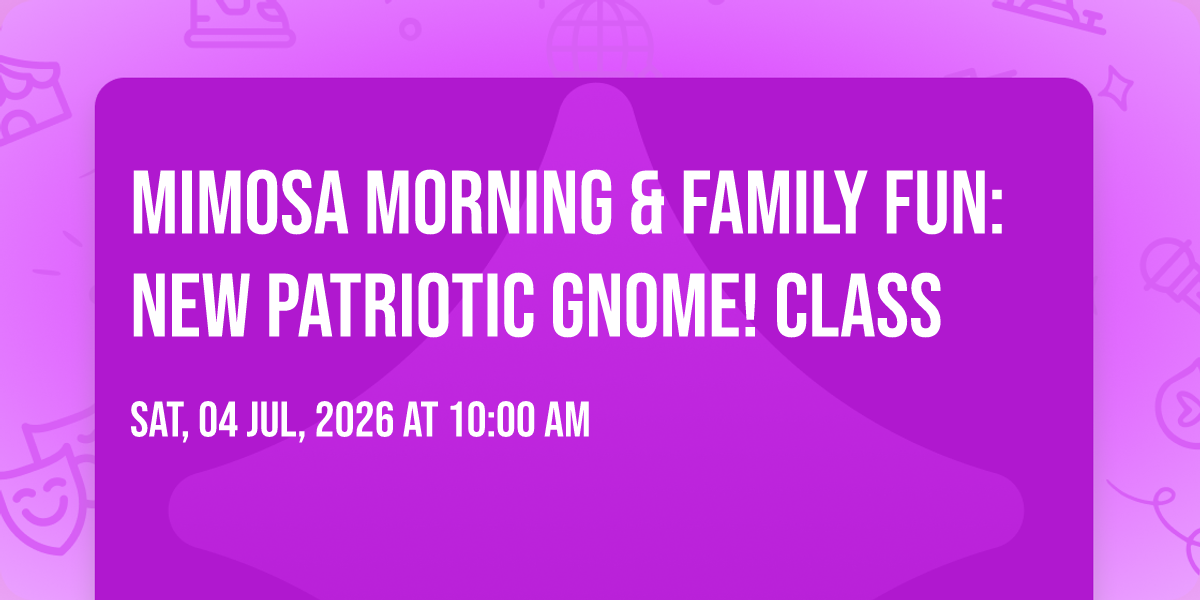 MIMOSA MORNING & FAMILY FUN: NEW PATRIOTIC GNOME! CLASS

SAT, 04 JUL, 2026 AT 10:00 AM